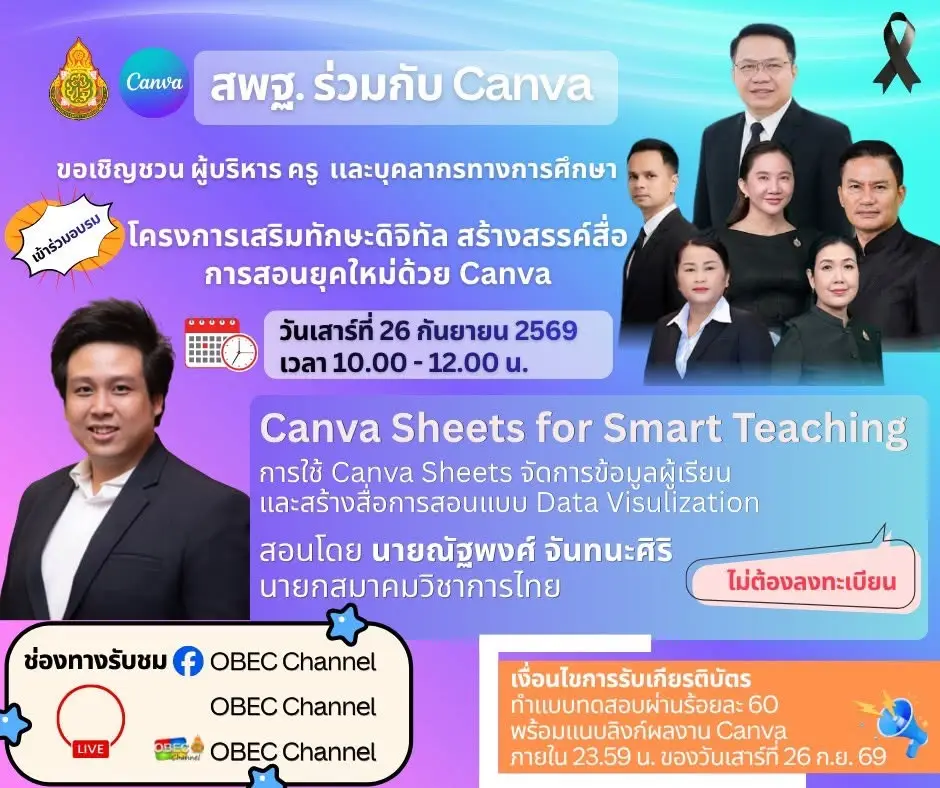 Canva

สพฐ. ร่วมกับ Canva

ขอเชิญชวน ผู้บริหาร ครู และบุคลากรทางการศึกษา

เข้าร่วมอบรม

โครงการเสริมทักษะดิจิทัล สร้างสรรค์สื่อการสอนยุคใหม่ด้วย Canva

วันเสาร์ที่ 26 กันยายน 2569
เวลา 10.00 - 12.00 น.

Canva Sheets for Smart Teaching

การใช้ Canva Sheets จัดการข้อมูลผู้เรียน และสร้างสื่อการสอนแบบ Data Visulization

สอนโดย นายณัฐพงศ์ จันทนะศิริ
นายกสมาคมวิชาการไทย

ไม่ต้องลงทะเบียน

ช่องทางรับชม

OBEC Channel

LIVE OBEC Channel

OBEC Channel OBEC Channel

เงื่อนไขการรับเกียรติบัตร
ทำแบบทดสอบผ่านร้อยละ 60
พร้อมแนบลิงก์ผลงาน Canva
ภายใน 23.59 น. ของวันเสาร์ที่ 26 ก.ย. 69